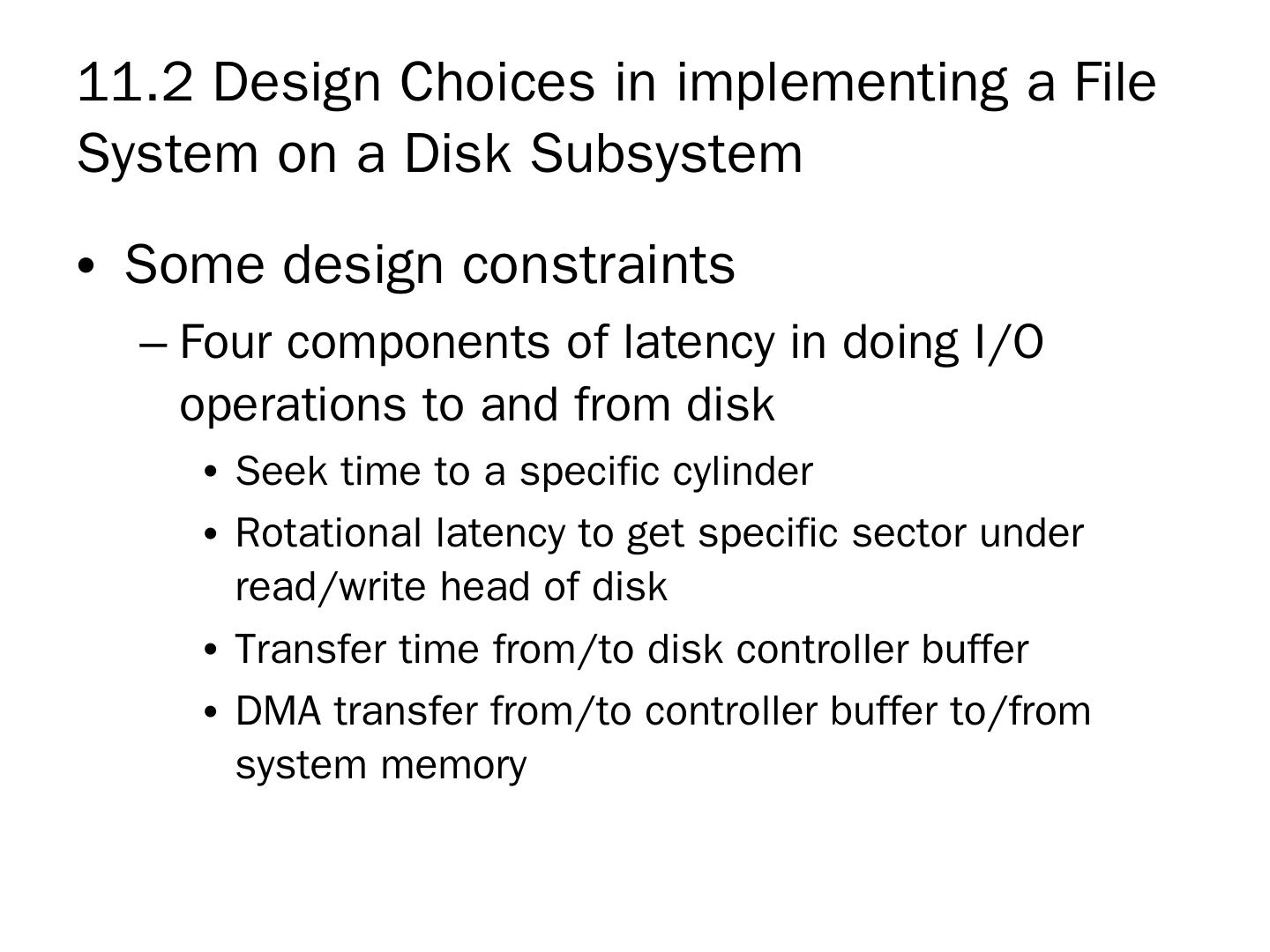 11.2 Design Choices in implementing a File System on a Disk Subsystem

• Some design constraints

– Four components of latency in doing I/O operations to and from disk

• Seek time to a specific cylinder

• Rotational latency to get specific sector under read/write head of disk

• Transfer time from/to disk controller buffer

• DMA transfer from/to controller buffer to/from system memory